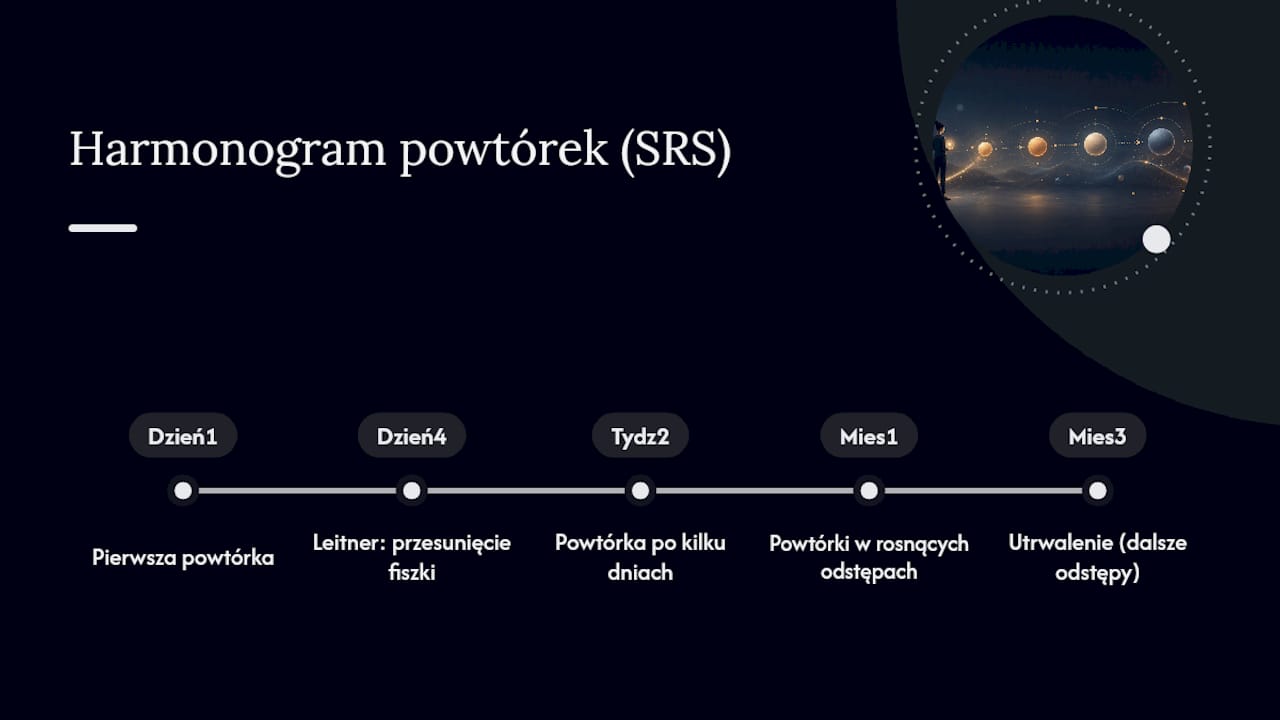 Harmonogram powtórek (SRS)

Dzień1

Pierwsza powtórka

Dzień4

Leitner: przesunięcie fiszki

Tydz2

Powtórka po kilku dniach

Mies1

Powtórki w rosnących odstępach

Mies3

Utrwalenie (dalsze odstępy)